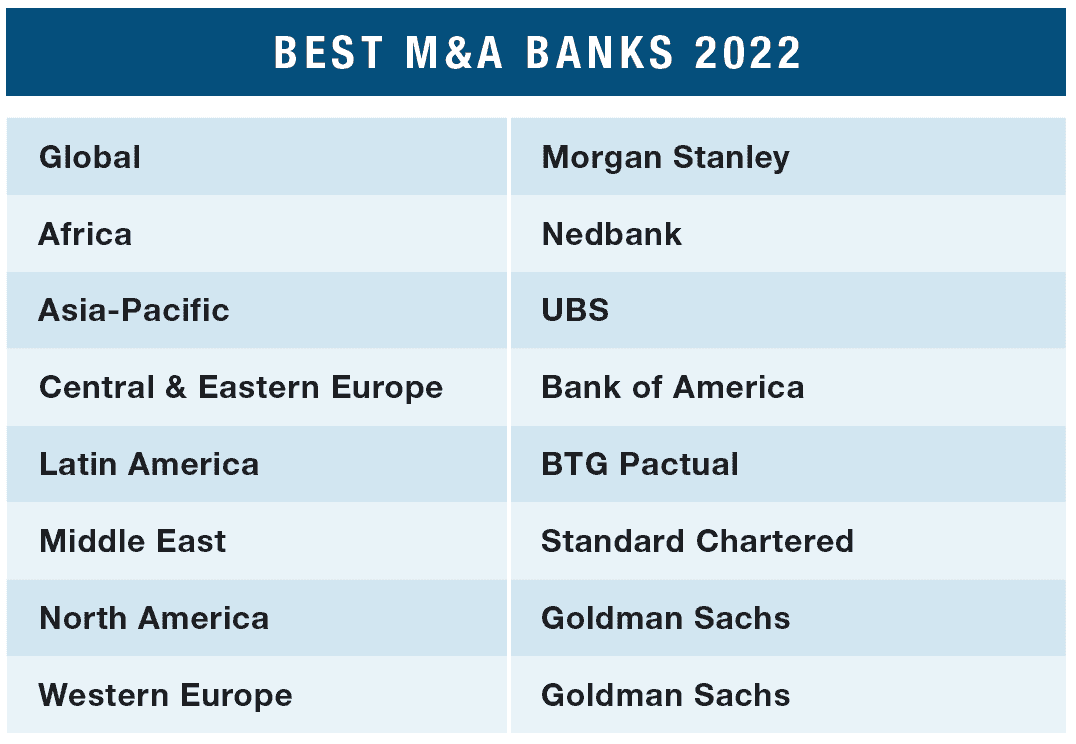 BEST M&A BANKS 2022

| | |
|---|---|
| Global | Morgan Stanley |
| Africa | Nedbank |
| Asia-Pacific | UBS |
| Central & Eastern Europe | Bank of America |
| Latin America | BTG Pactual |
| Middle East | Standard Chartered |
| North America | Goldman Sachs |
| Western Europe | Goldman Sachs |